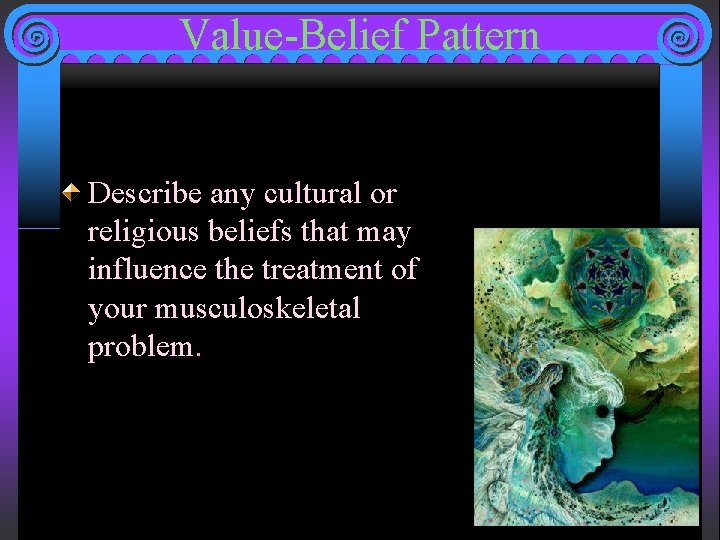 Value-Belief Pattern

Describe any cultural or religious beliefs that may influence the treatment of your musculoskeletal problem.